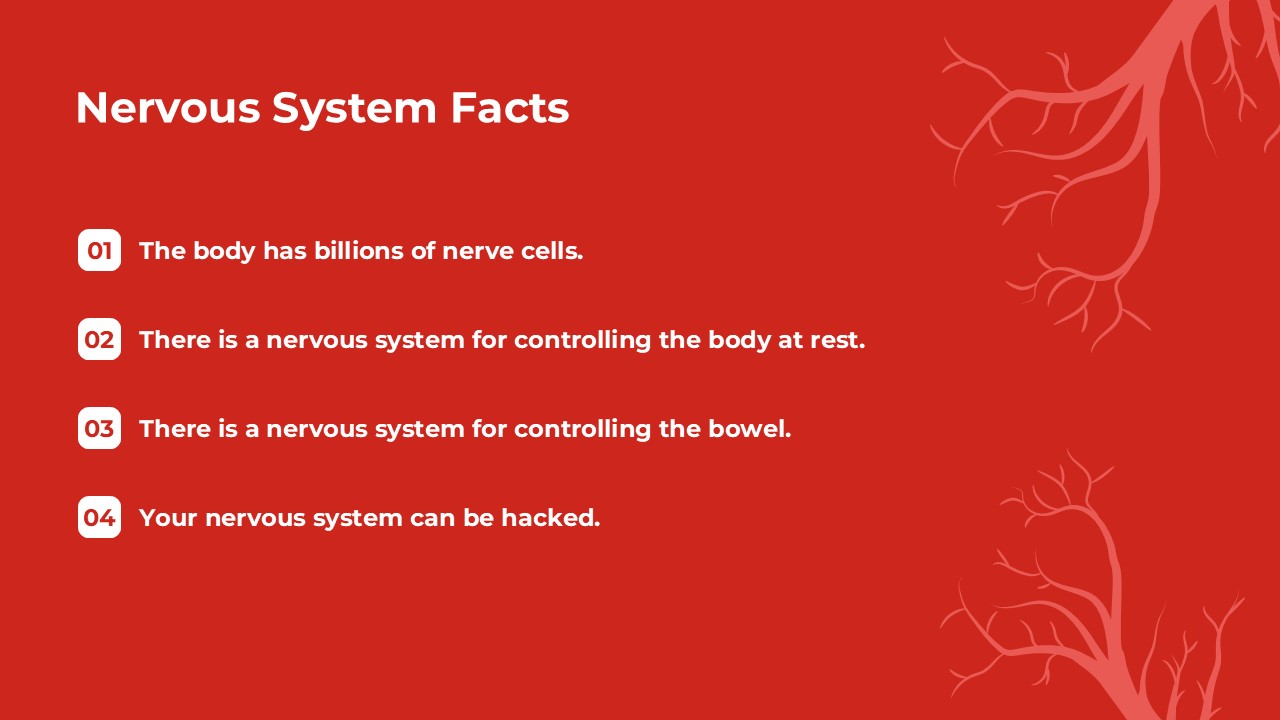 Nervous System Facts

01 The body has billions of nerve cells.

02 There is a nervous system for controlling the body at rest.

03 There is a nervous system for controlling the bowel.

04 Your nervous system can be hacked.